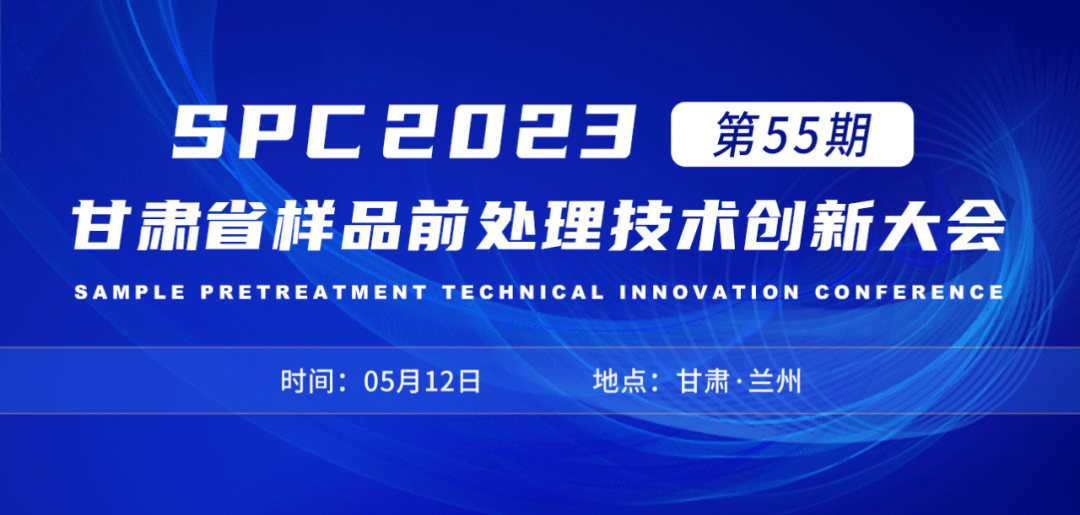 SPC 2023 第55期

甘肃省样品前处理技术创新大会

SAMPLE PRETREATMENT TECHNICAL INNOVATION CONFERENCE

时间：05月12日 地点：甘肃·兰州